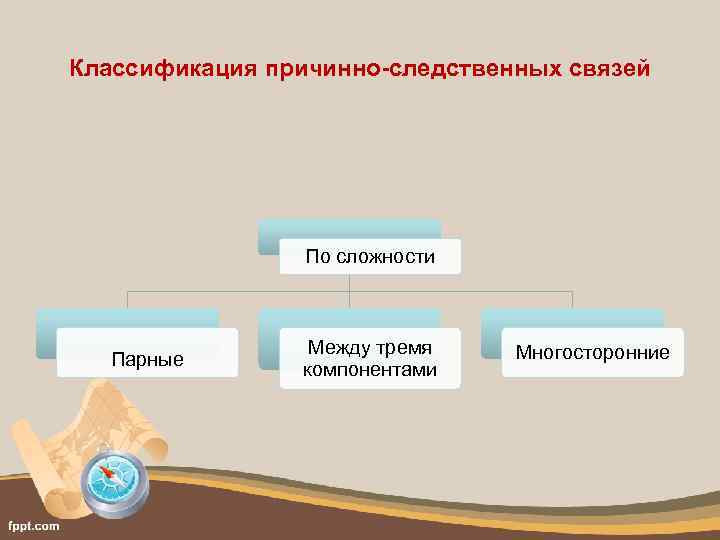 Классификация причинно-следственных связей

По сложности

Парные

Между тремя компонентами

Многосторонние

fppt.com